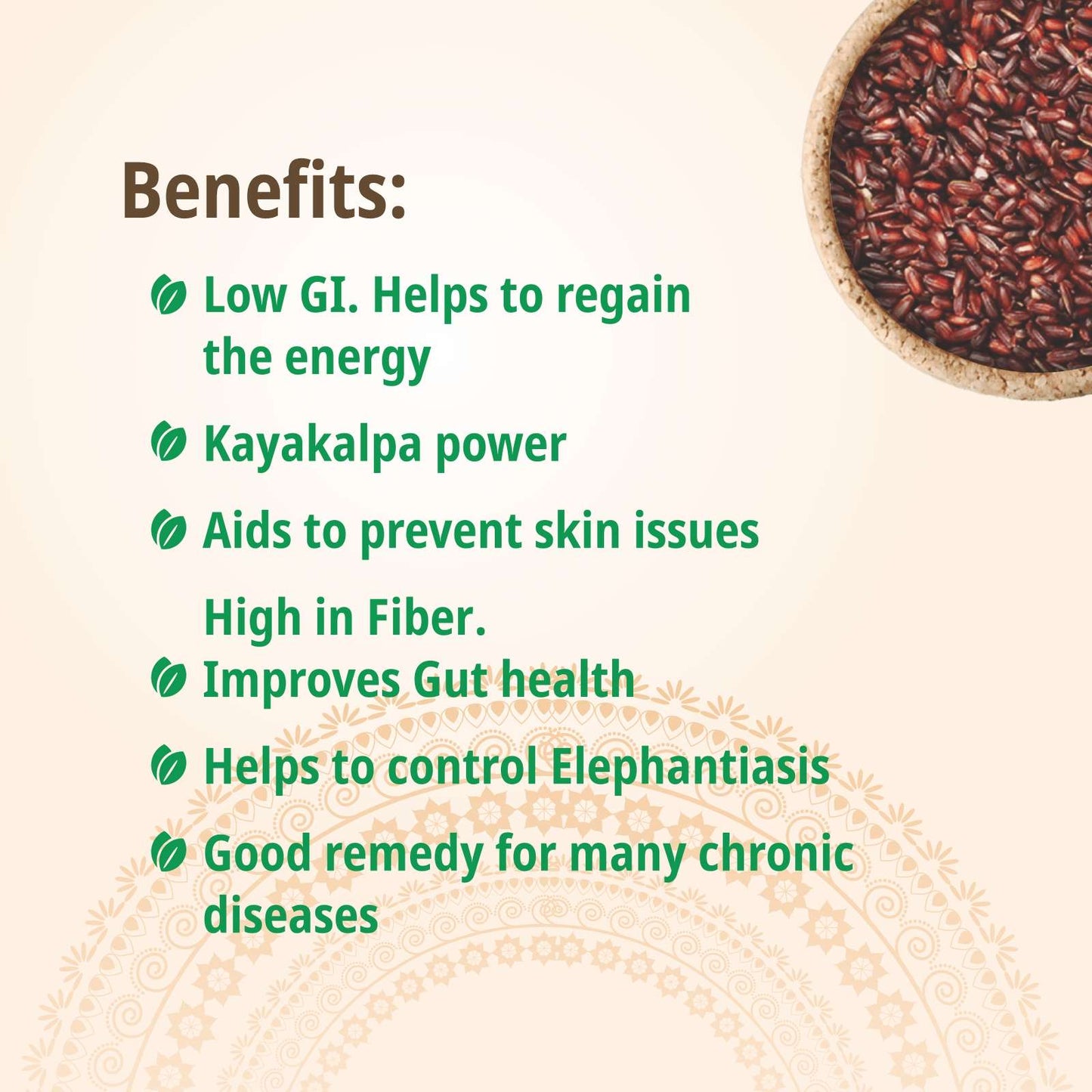 Benefits:

Low GI. Helps to regain the energy

Kayakalpa power

Aids to prevent skin issues

High in Fiber.

Improves Gut health

Helps to control Elephantiasis

Good remedy for many chronic diseases